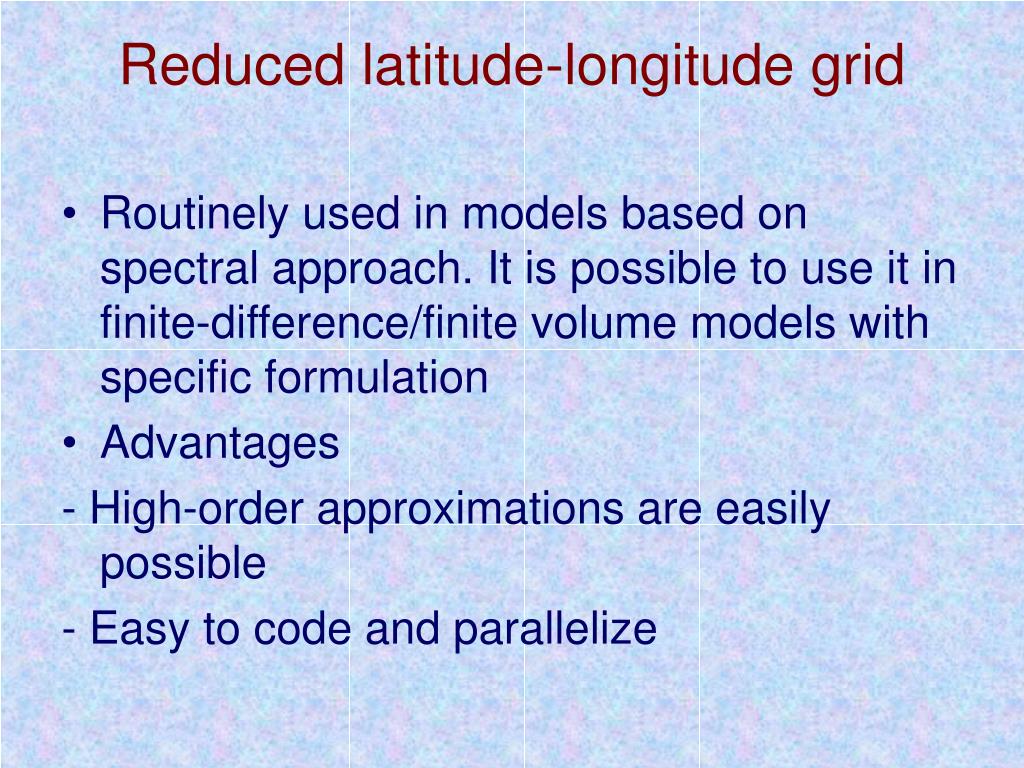 Reduced latitude-longitude grid

• Routinely used in models based on spectral approach. It is possible to use it in finite-difference/finite volume models with specific formulation

• Advantages

- High-order approximations are easily possible

- Easy to code and parallelize